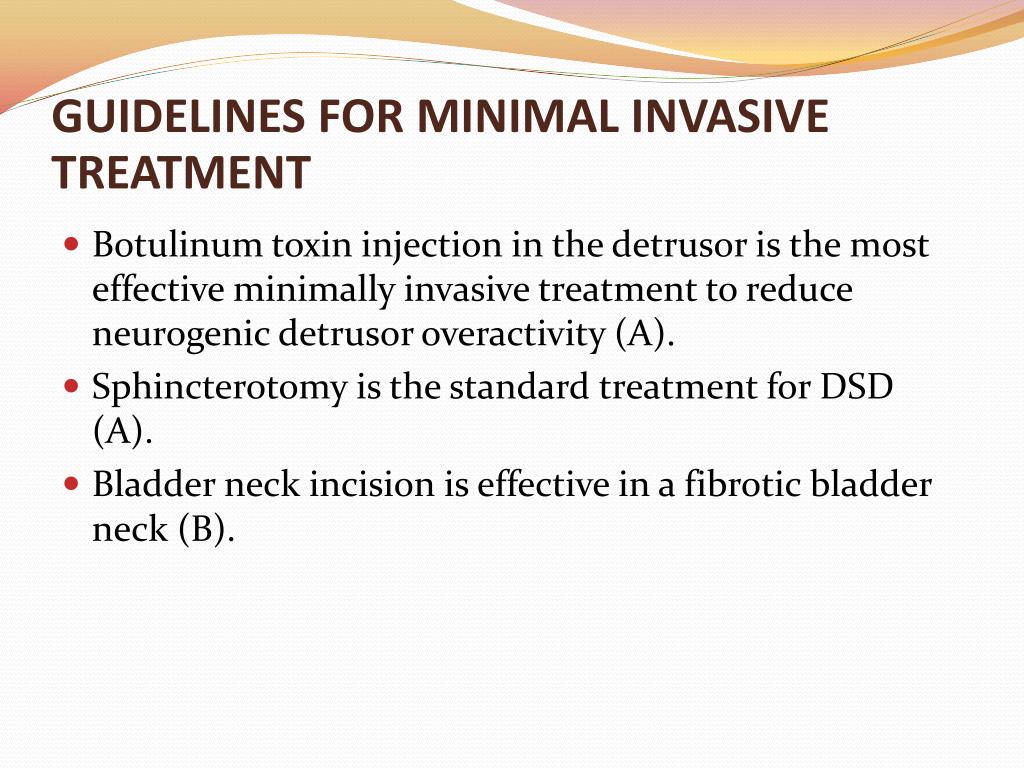 GUIDELINES FOR MINIMAL INVASIVE TREATMENT

- Botulinum toxin injection in the detrusor is the most effective minimally invasive treatment to reduce neurogenic detrusor overactivity (A).
- Sphincterotomy is the standard treatment for DSD (A).
- Bladder neck incision is effective in a fibrotic bladder neck (B).